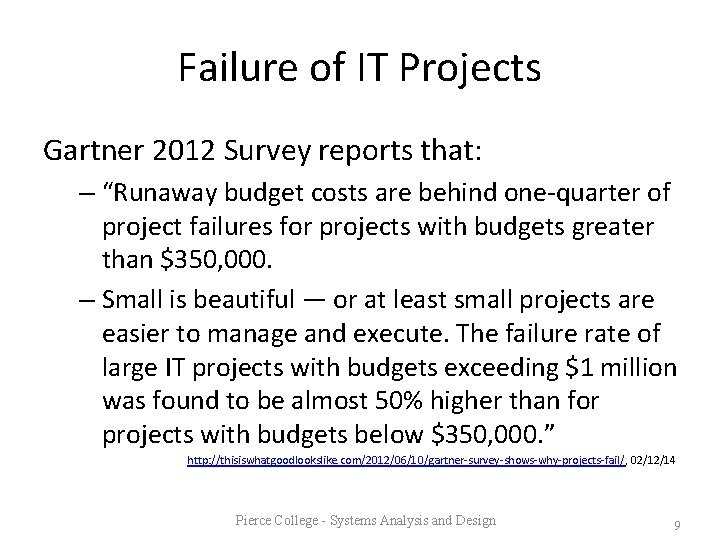 Failure of IT Projects

Gartner 2012 Survey reports that:

– “Runaway budget costs are behind one-quarter of project failures for projects with budgets greater than \$350,000.

– Small is beautiful — or at least small projects are easier to manage and execute. The failure rate of large IT projects with budgets exceeding \$1 million was found to be almost 50% higher than for projects with budgets below \$350,000.”

http://thisiswhatgoodlookslike.com/2012/06/10/gartner-survey-shows-why-projects-fail/, 02/12/14

Pierce College - Systems Analysis and Design

9